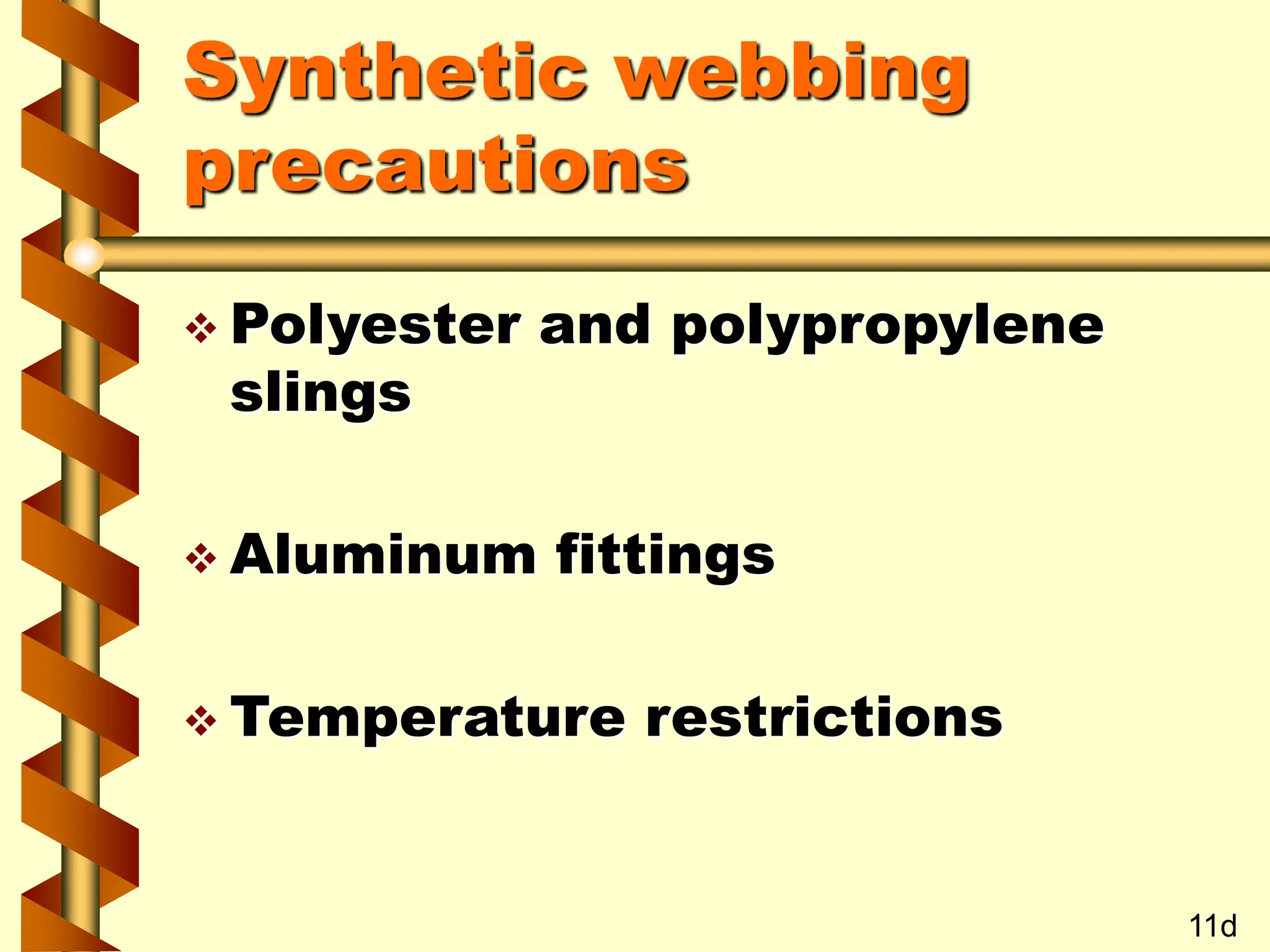 Synthetic webbing precautions

❖ Polyester and polypropylene slings

❖ Aluminum fittings

❖ Temperature restrictions

11d